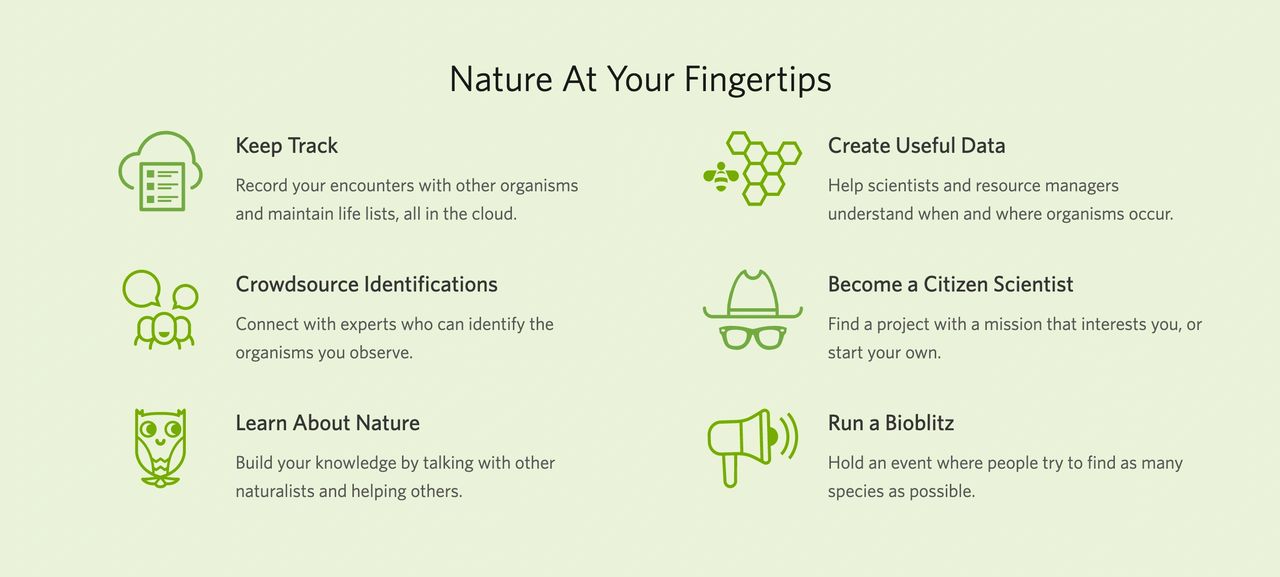 Nature At Your Fingertips

Keep Track

Record your encounters with other organisms and maintain life lists, all in the cloud.

Crowdsource Identifications

Connect with experts who can identify the organisms you observe.

Learn About Nature

Build your knowledge by talking with other naturalists and helping others.

Create Useful Data

Help scientists and resource managers understand when and where organisms occur.

Become a Citizen Scientist

Find a project with a mission that interests you, or start your own.

Run a Bioblitz

Hold an event where people try to find as many species as possible.